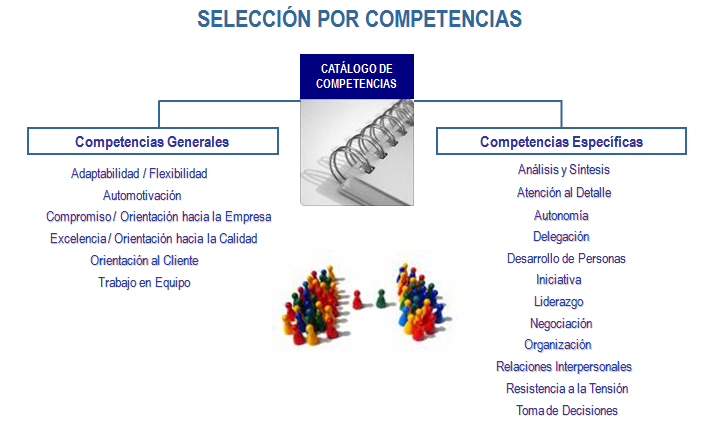 SELECCIÓN POR COMPETENCIAS

CATÁLOGO DE COMPETENCIAS

Competencias Generales

Adaptabilidad / Flexibilidad
Automotivación
Compromiso / Orientación hacia la Empresa
Excelencia / Orientación hacia la Calidad
Orientación al Cliente
Trabajo en Equipo

Competencias Específicas

Análisis y Síntesis
Atención al Detalle
Autonomía
Delegación
Desarrollo de Personas
Iniciativa
Liderazgo
Negociación
Organización
Relaciones Interpersonales
Resistencia a la Tensión
Toma de Decisiones